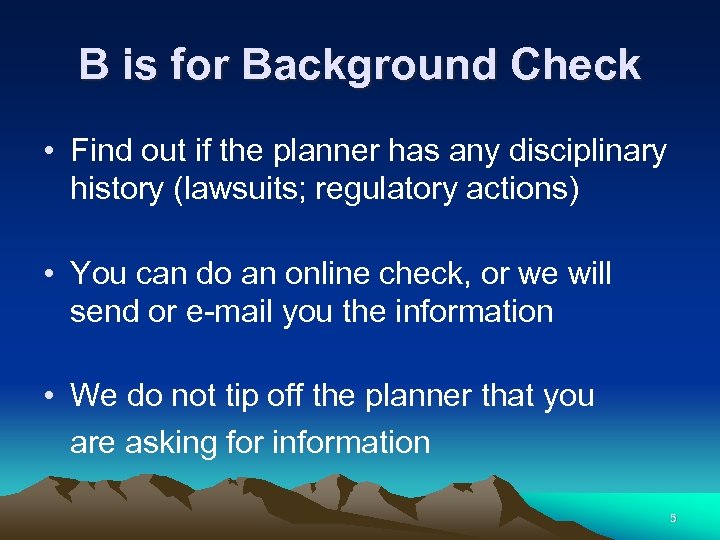 B is for Background Check

• Find out if the planner has any disciplinary history (lawsuits; regulatory actions)

• You can do an online check, or we will send or e-mail you the information

• We do not tip off the planner that you are asking for information

5